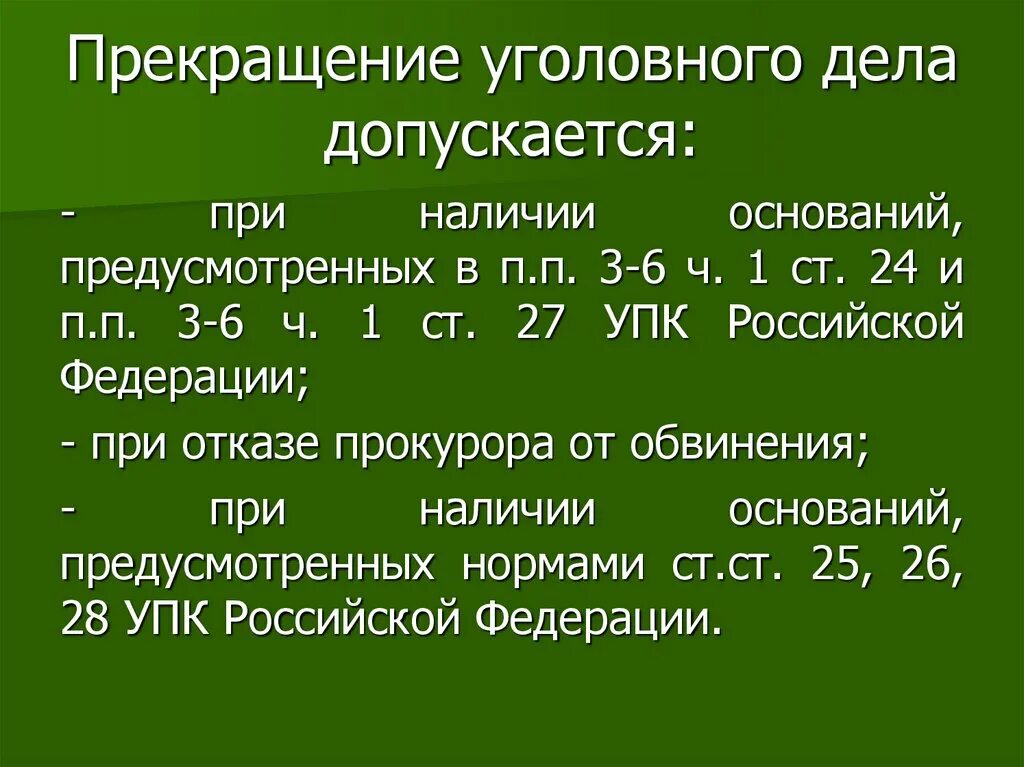 Прекращение уголовного дела допускается:

- при наличии оснований, предусмотренных в п.п. 3-6 ч. 1 ст. 24 и п.п. 3-6 ч. 1 ст. 27 УПК Российской Федерации;

- при отказе прокурора от обвинения;

- при наличии оснований, предусмотренных нормами ст.ст. 25, 26, 28 УПК Российской Федерации.